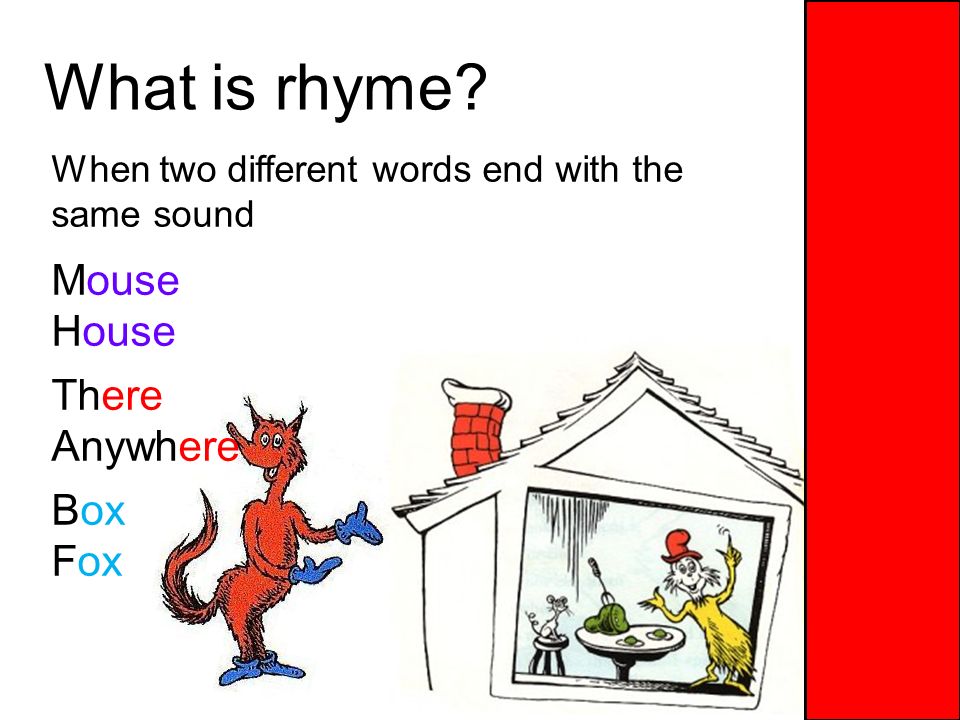 What is rhyme?

When two different words end with the same sound

Mouse
House

There
Anywhere

Box
Fox